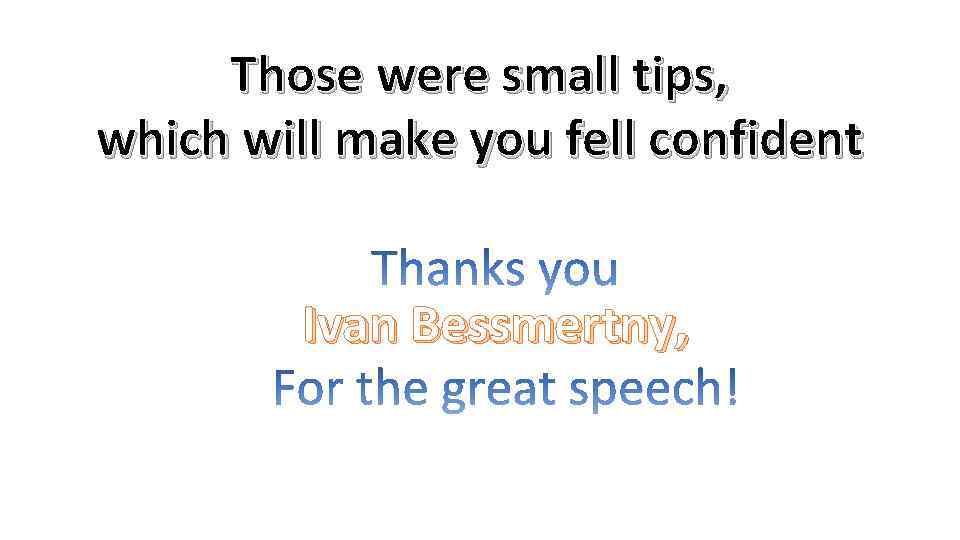 Those were small tips,
which will make you fell confident

Thanks you
Ivan Bessmertny,
For the great speech!